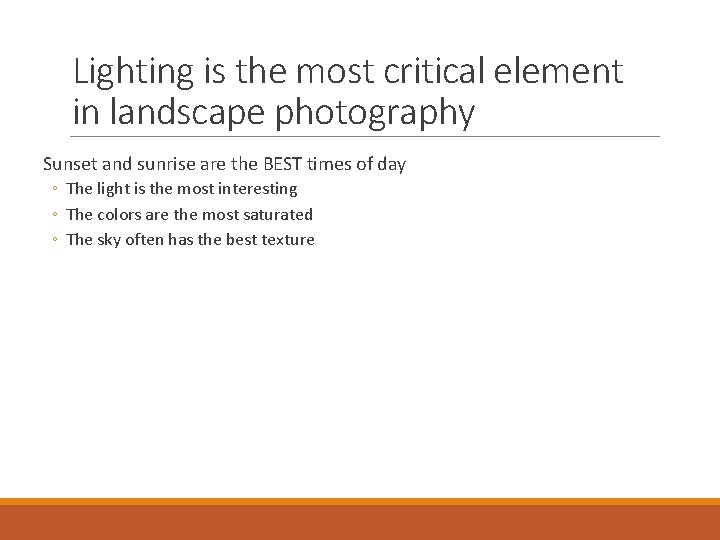 Lighting is the most critical element in landscape photography

Sunset and sunrise are the BEST times of day
◦ The light is the most interesting
◦ The colors are the most saturated
◦ The sky often has the best texture